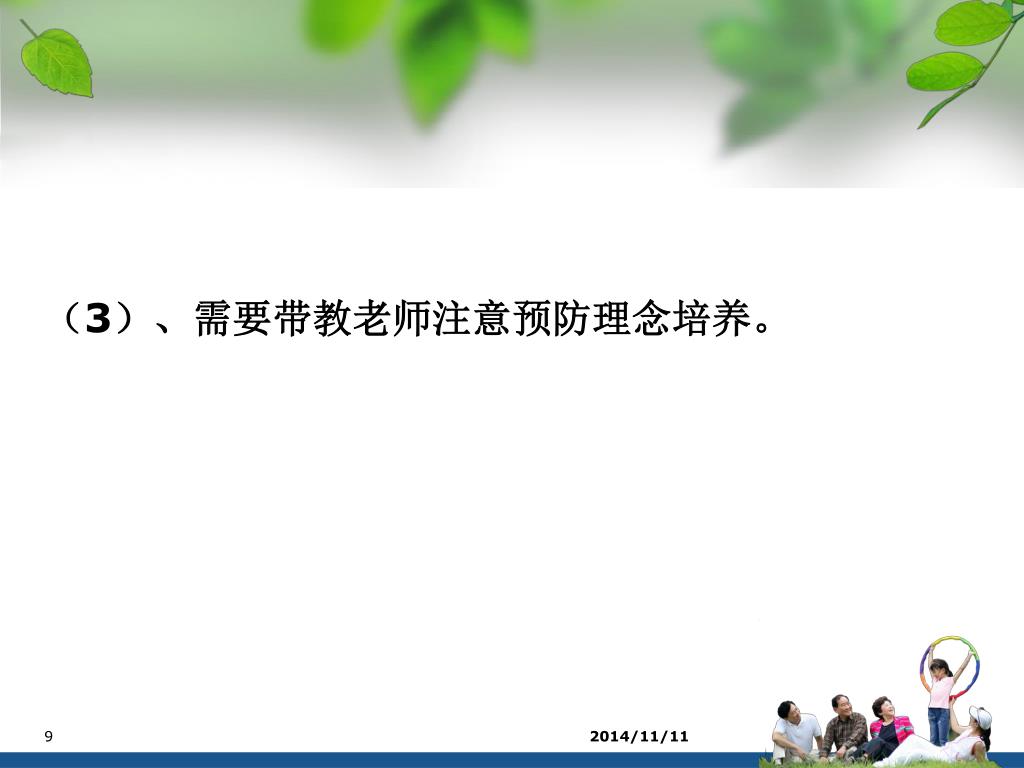 （3）、需要带教老师注意预防理念培养。

9

2014/11/11